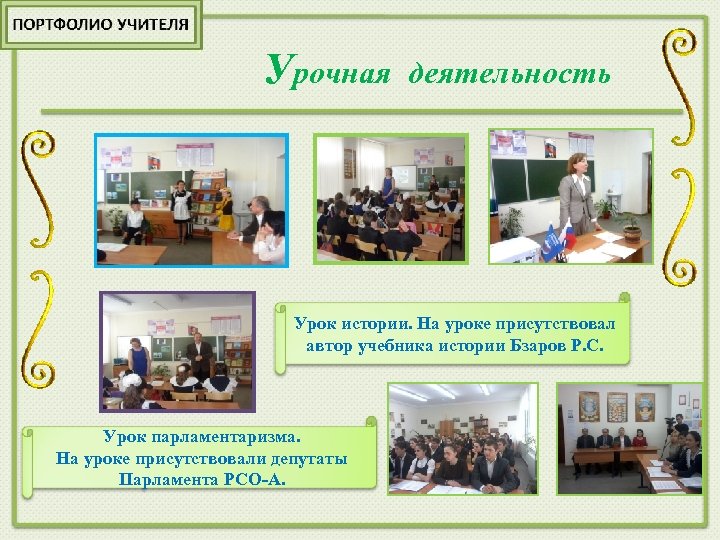 ПОРТФОЛИО УЧИТЕЛЯ

Урочная деятельность

Урок истории. На уроке присутствовал автор учебника истории Бзаров Р.С.

Урок парламентаризма.
На уроке присутствовали депутаты Парламента РСО-А.